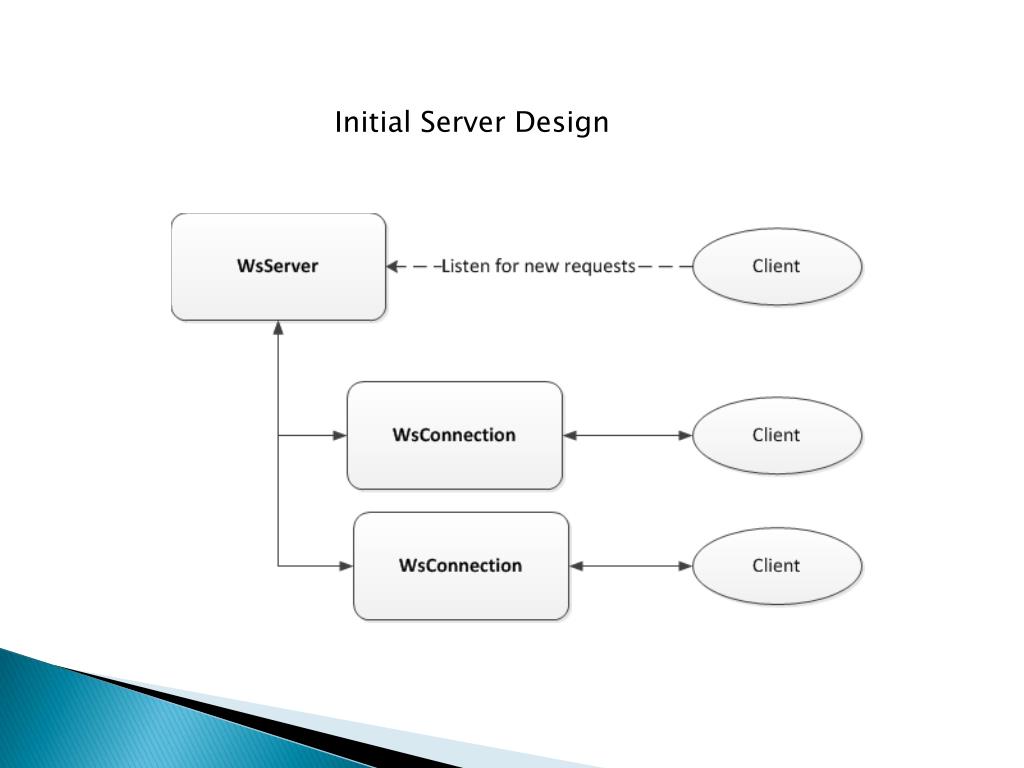 Initial Server Design

WsServer

Listen for new requests

Client

WsConnection

Client

WsConnection

Client